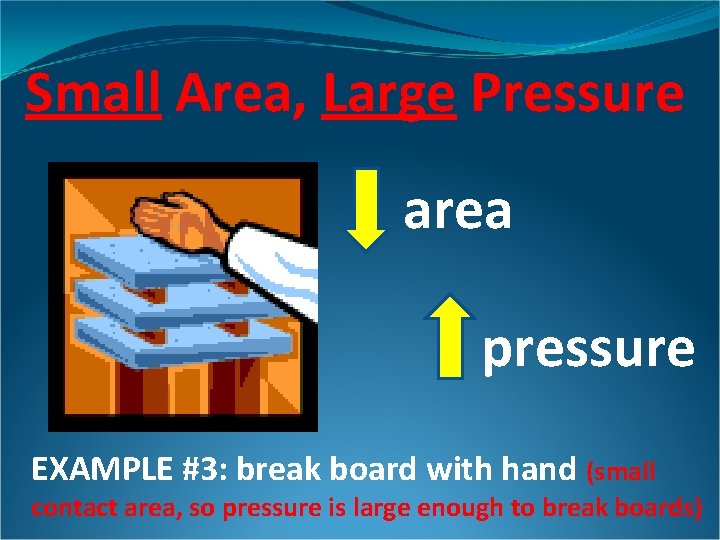 Small Area, Large Pressure

area

pressure

EXAMPLE #3: break board with hand (small contact area, so pressure is large enough to break boards)